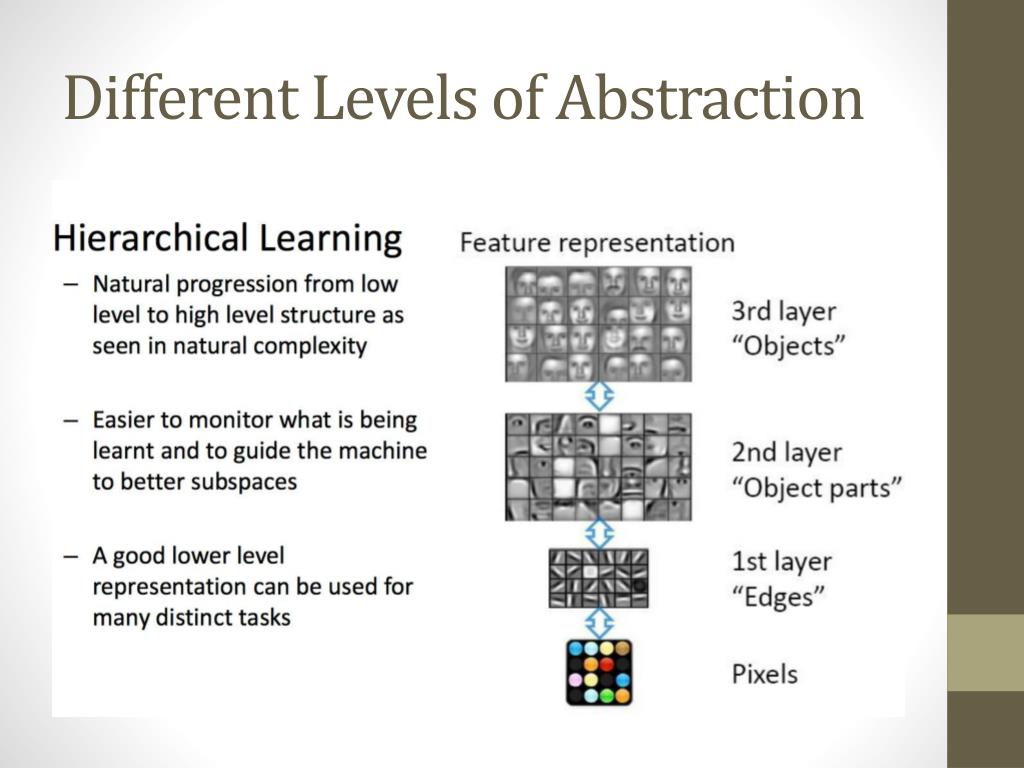 Different Levels of Abstraction

Hierarchical Learning

– Natural progression from low level to high level structure as seen in natural complexity

– Easier to monitor what is being learnt and to guide the machine to better subspaces

– A good lower level representation can be used for many distinct tasks

Feature representation

3rd layer
“Objects”

2nd layer
“Object parts”

1st layer
“Edges”

Pixels